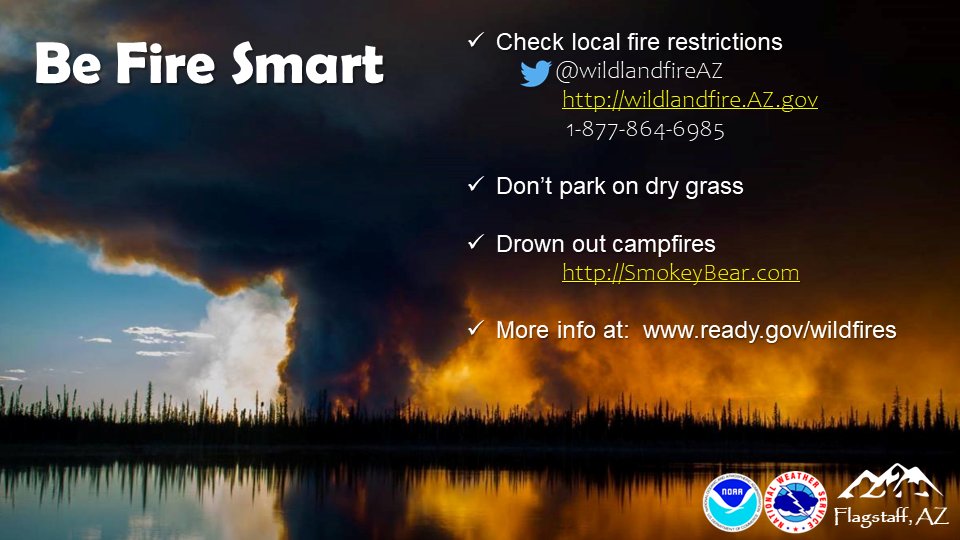 Be Fire Smart

✓ Check local fire restrictions
@wildlandfireAZ
http://wildlandfire.AZ.gov
1-877-864-6985

✓ Don't park on dry grass

✓ Drown out campfires
http://SmokeyBear.com

✓ More info at: www.ready.gov/wildfires

NOAA
NATIONAL WEATHER SERVICE
Flagstaff, AZ